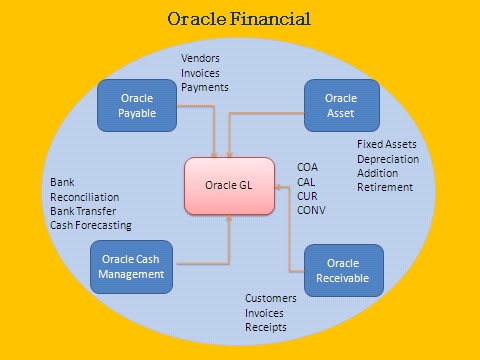 Oracle Financial

Vendors
Invoices
Payments

Oracle Payable

Oracle Asset

Fixed Assets
Depreciation
Addition
Retirement

Bank
Reconciliation
Bank Transfer
Cash Forecasting

Oracle GL

COA
CAL
CUR
CONV

Oracle Cash Management

Oracle Receivable

Customers
Invoices
Receipts